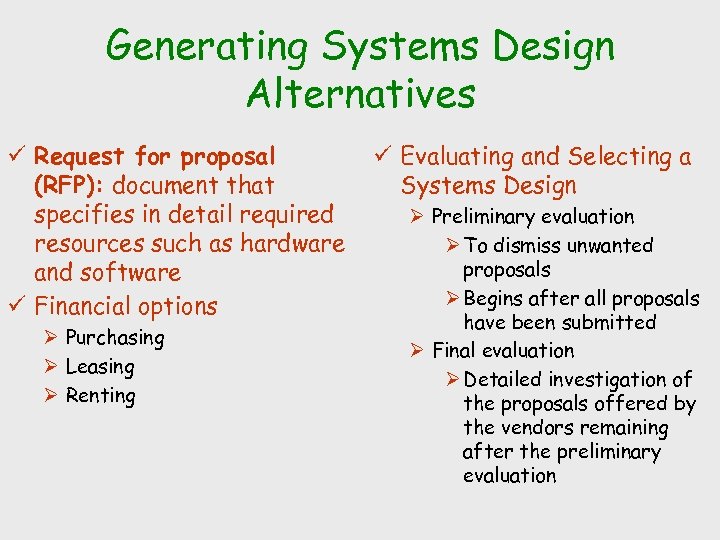 Generating Systems Design Alternatives

✓ Request for proposal (RFP): document that specifies in detail required resources such as hardware and software

✓ Financial options

➢ Purchasing

➢ Leasing

➢ Renting

✓ Evaluating and Selecting a Systems Design

➢ Preliminary evaluation

➢ To dismiss unwanted proposals

➢ Begins after all proposals have been submitted

➢ Final evaluation

➢ Detailed investigation of the proposals offered by the vendors remaining after the preliminary evaluation